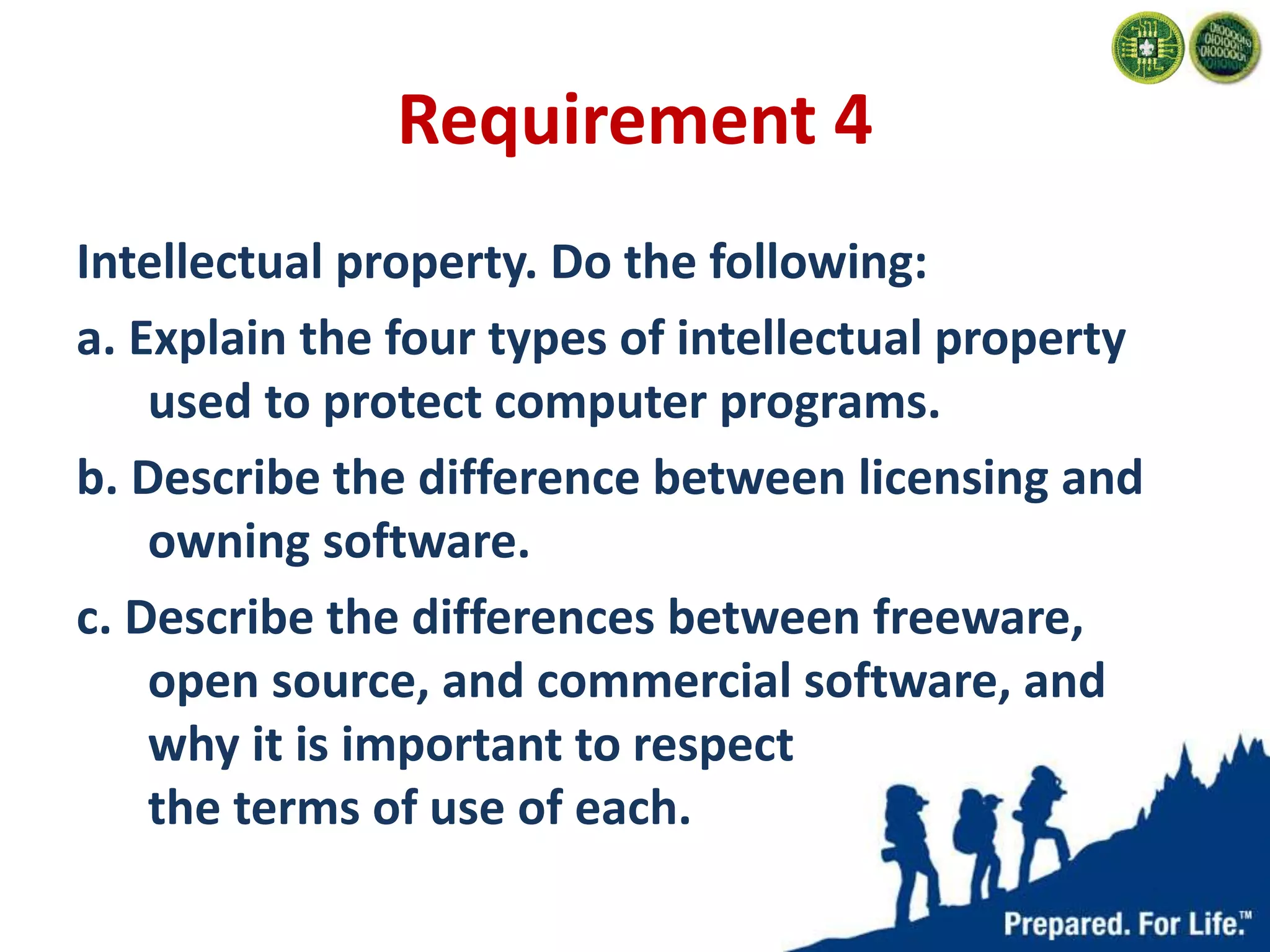 Requirement 4

Intellectual property. Do the following:

a. Explain the four types of intellectual property used to protect computer programs.

b. Describe the difference between licensing and owning software.

c. Describe the differences between freeware, open source, and commercial software, and why it is important to respect the terms of use of each.

Prepared. For Life.™